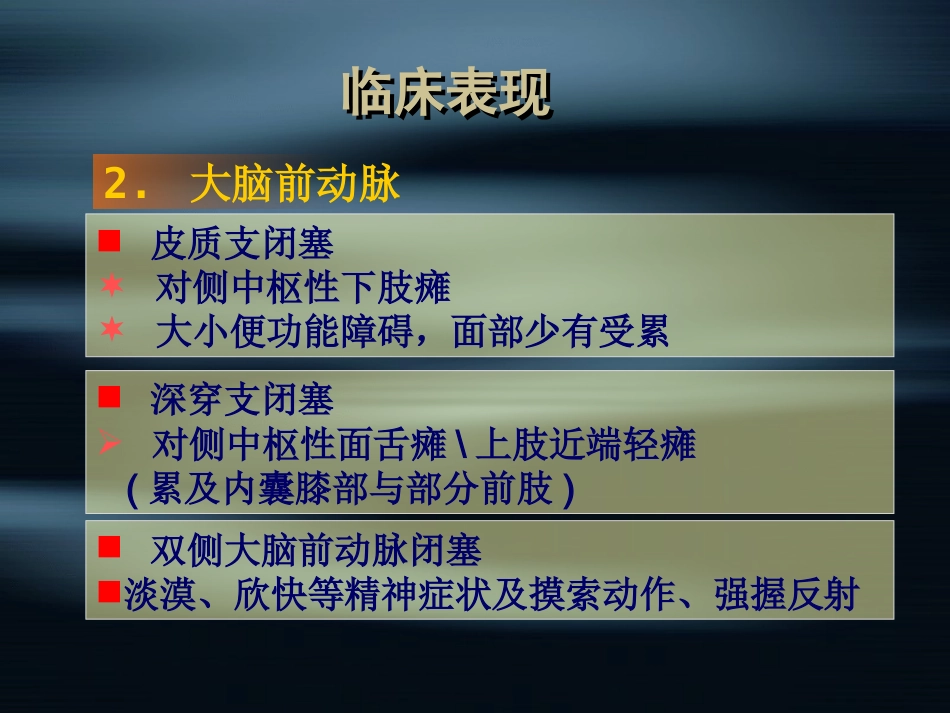 临床表现

2. 大脑前动脉

■ 皮质支闭塞
✶ 对侧中枢性下肢瘫
✶ 大小便功能障碍，面部少有受累

■ 深穿支闭塞
➢ 对侧中枢性面舌瘫 \ 上肢近端轻瘫
（累及内囊膝部与部分前肢）

■ 双侧大脑前动脉闭塞
■淡漠、欣快等精神症状及摸索动作、强握反射